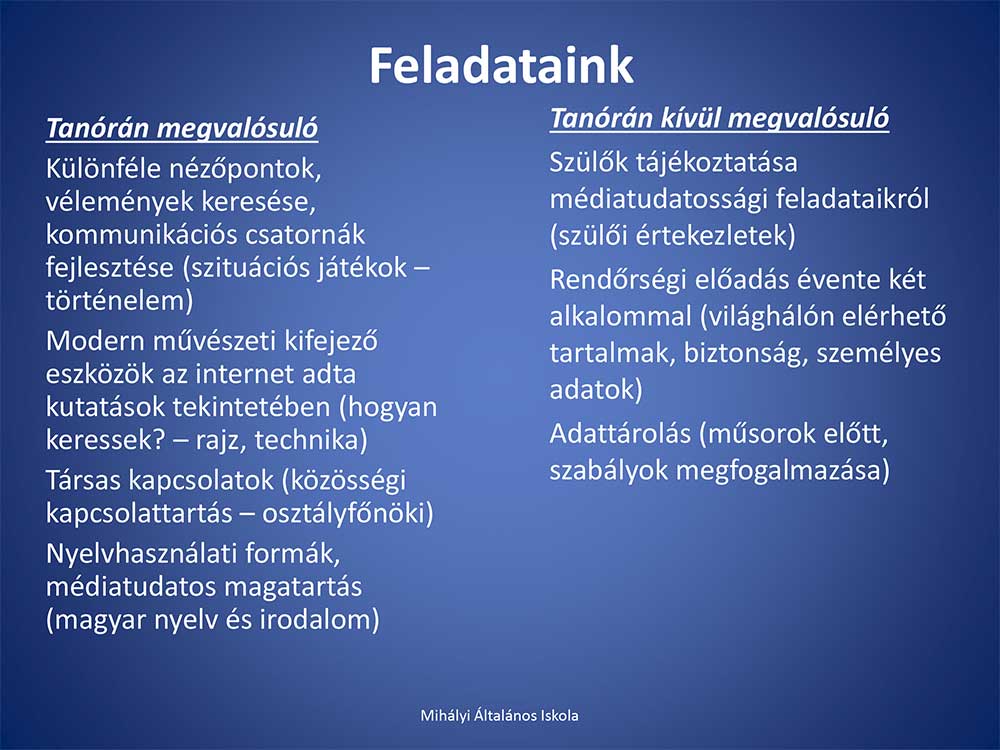 Feladataink

Tanórán megvalósuló

Különféle nézőpontok, vélemények keresése, kommunikációs csatornák fejlesztése (szituációs játékok – történelem)

Modern művészeti kifejező eszközök az internet adta kutatások tekintetében (hogyan keressek? – rajz, technika)

Társas kapcsolatok (közösségi kapcsolattartás – osztályfőnöki)

Nyelvhasználati formák, médiatudatos magatartás (magyar nyelv és irodalom)

Tanórán kívül megvalósuló

Szülők tájékoztatása médiatudatossági feladataikról (szülői értekezletek)

Rendőrségi előadás évente két alkalommal (világhálón elérhető tartalmak, biztonság, személyes adatok)

Adattárolás (műsorok előtt, szabályok megfogalmazása)

Mihályi Általános Iskola